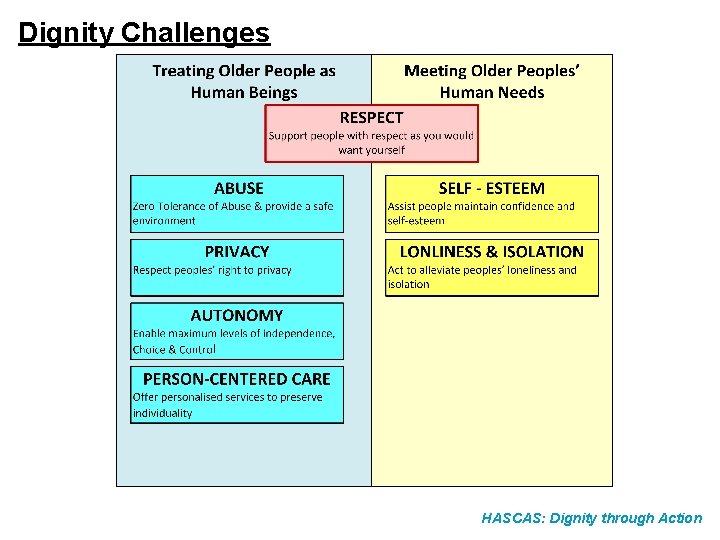 Dignity Challenges

Treating Older People as Human Beings

Meeting Older Peoples' Human Needs

RESPECT
Support people with respect as you would want yourself

ABUSE
Zero Tolerance of Abuse & provide a safe environment

PRIVACY
Respect peoples' right to privacy

AUTONOMY
Enable maximum levels of independence, Choice & Control

PERSON-CENTERED CARE
Offer personalised services to preserve individuality

SELF - ESTEEM
Assist people maintain confidence and self-esteem

LONLINESS & ISOLATION
Act to alleviate peoples' loneliness and isolation

HASCAS: Dignity through Action